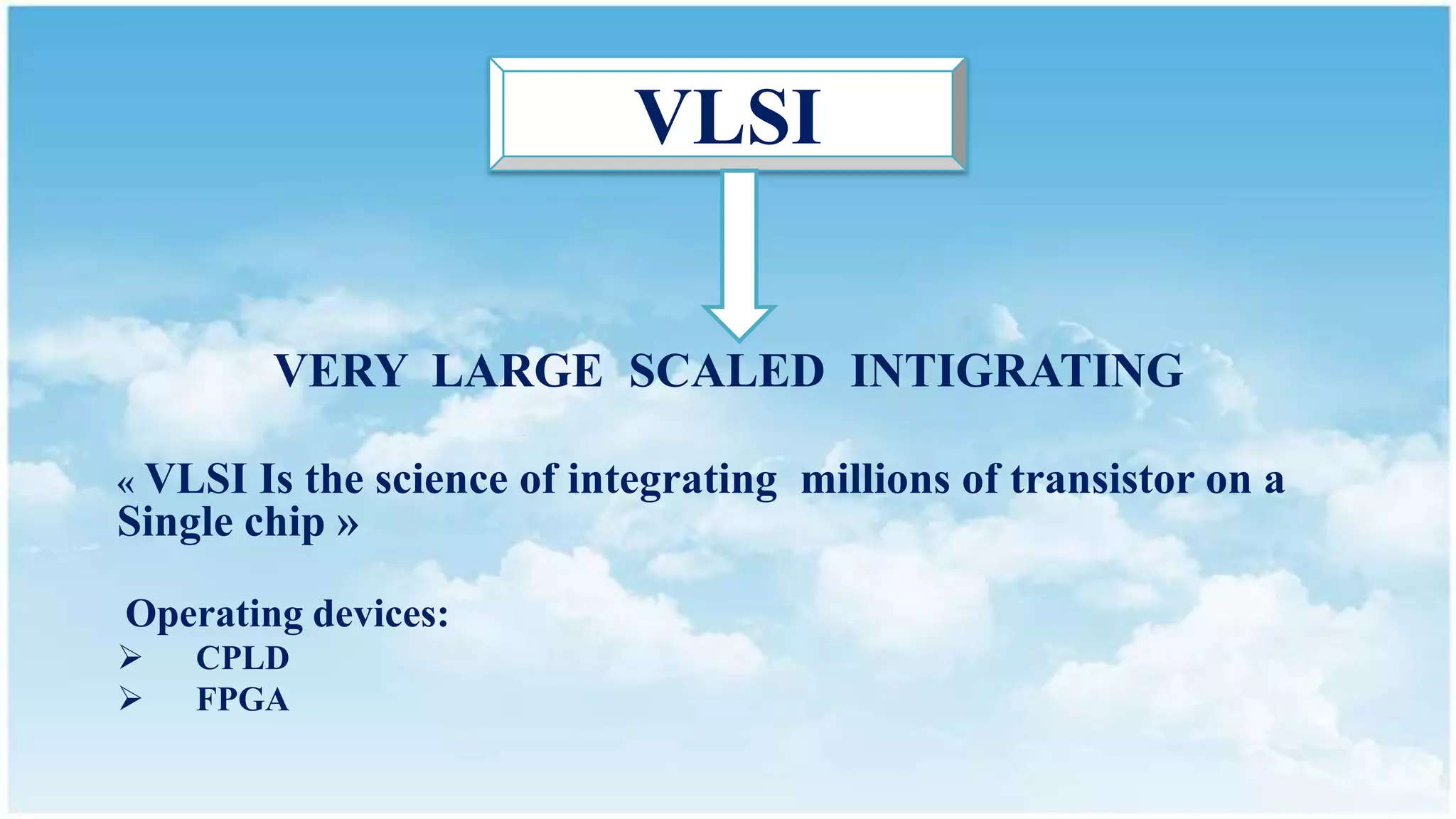 VLSI

VERY LARGE SCALED INTIGRATING

« VLSI Is the science of integrating millions of transistor on a Single chip »

Operating devices:
➢ CPLD
➢ FPGA